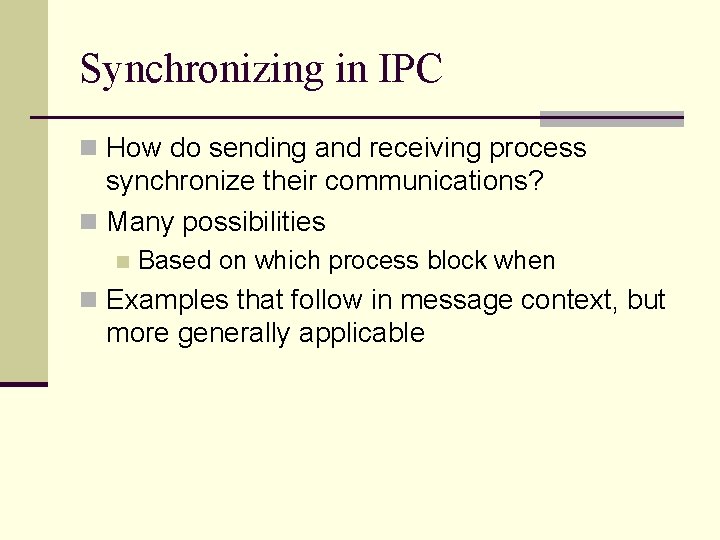 Synchronizing in IPC

How do sending and receiving process synchronize their communications?

Many possibilities

Based on which process block when

Examples that follow in message context, but more generally applicable